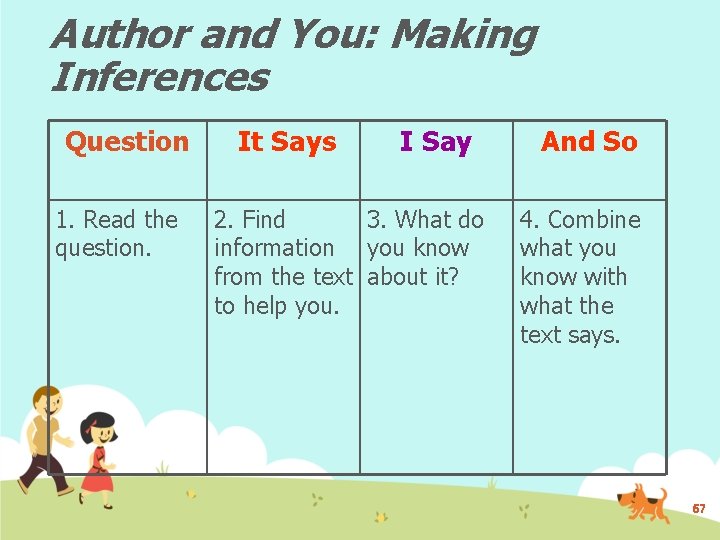 Author and You: Making Inferences

| Question | It Says | I Say | And So |
|---|---|---|---|
| 1. Read the question. | 2. Find information from the text to help you. | 3. What do you know about it? | 4. Combine what you know with what the text says. |

67